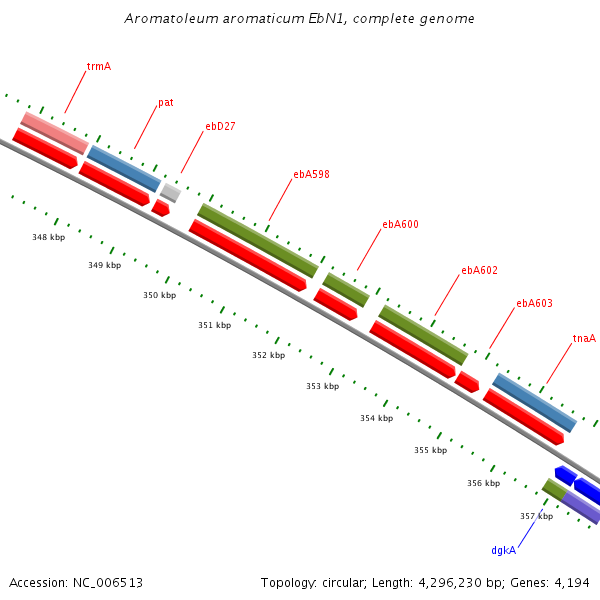 Aromatoleum aromaticum EbN1, complete genome

trmA
pat
ebD27
ebA598
ebA600
ebA602
ebA603
tnaA

348 kbp
349 kbp
350 kbp
351 kbp
352 kbp
353 kbp
354 kbp
355 kbp
356 kbp
357 kbp

dgkA

Accession: NC_006513

Topology: circular; Length: 4,296,230 bp; Genes: 4,194